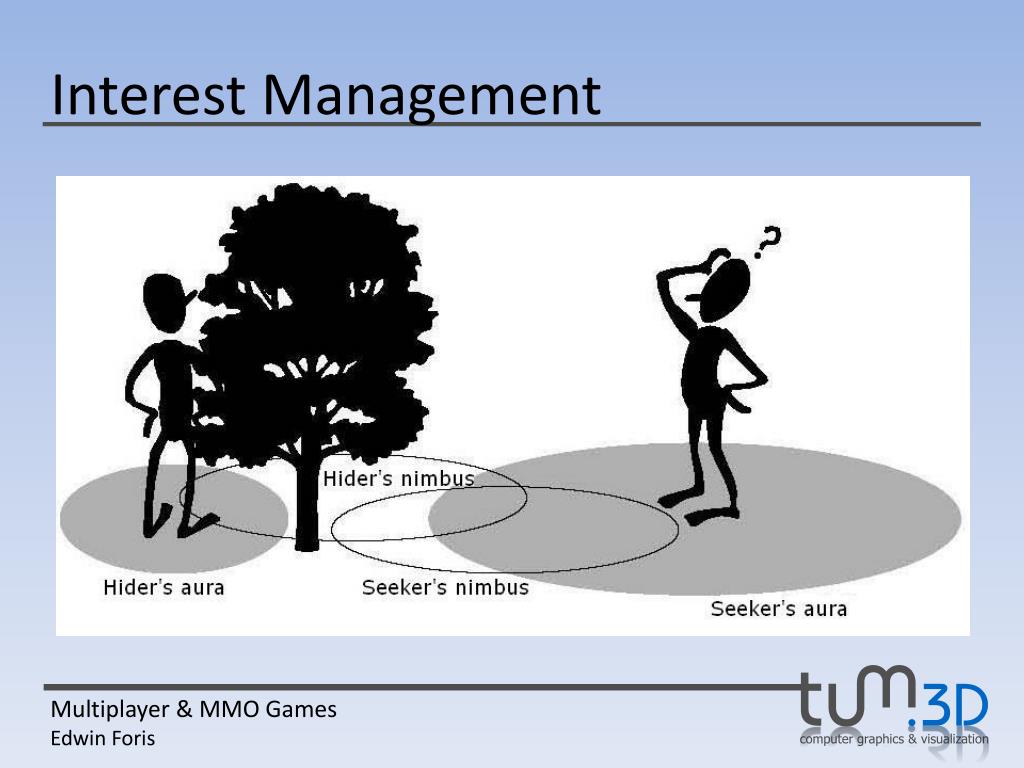 Interest Management

?

Hider's nimbus

Hider's aura

Seeker's nimbus

Seeker's aura

Multiplayer & MMO Games
Edwin Foris

tum.3D
computer graphics & visualization